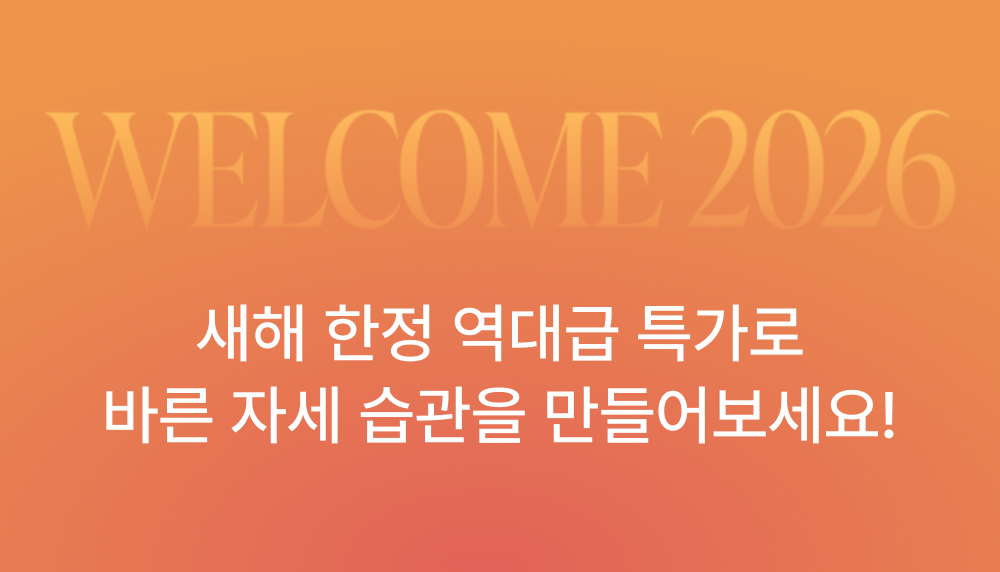 WELCOME 2026

새해 한정 역대급 특가로
바른 자세 습관을 만들어보세요!